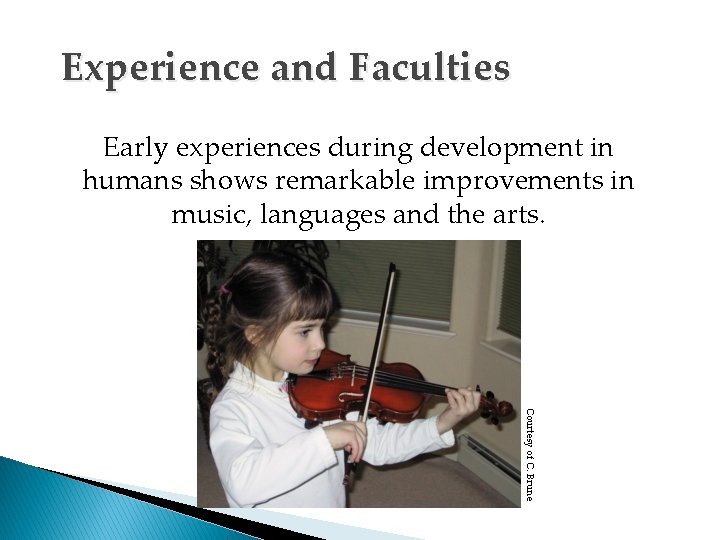 Experience and Faculties

Early experiences during development in humans shows remarkable improvements in music, languages and the arts.

Courtesy of C. Brune